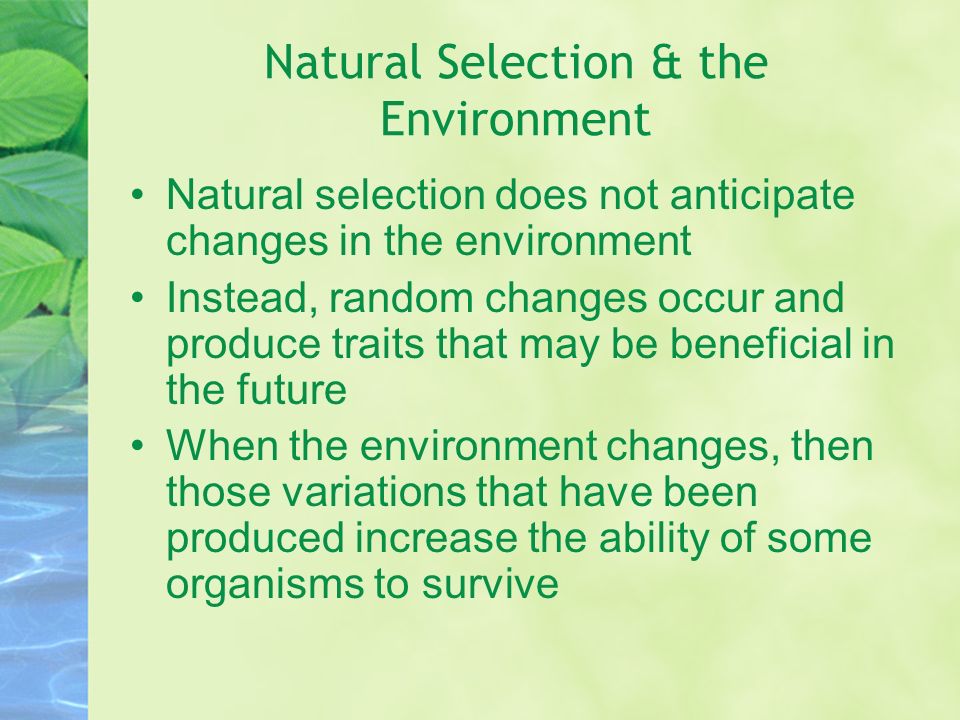 Natural Selection & the Environment

• Natural selection does not anticipate changes in the environment
• Instead, random changes occur and produce traits that may be beneficial in the future
• When the environment changes, then those variations that have been produced increase the ability of some organisms to survive